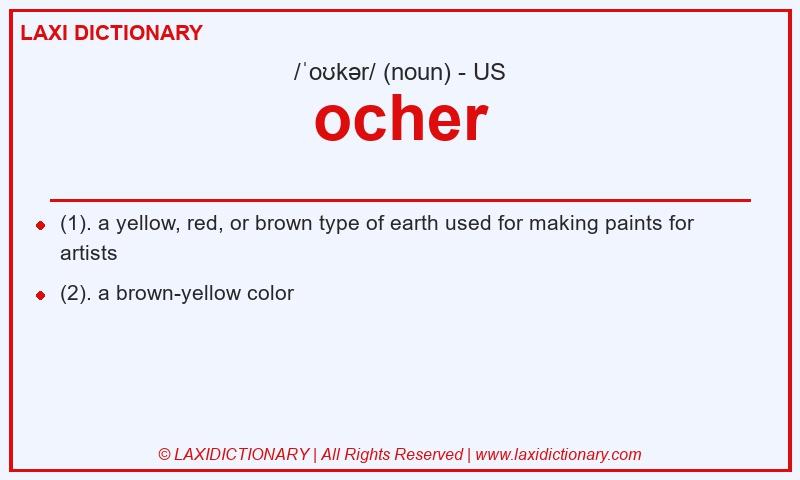 LAXI DICTIONARY

/ˈoʊkər/ (noun) - US

ocher

- (1). a yellow, red, or brown type of earth used for making paints for artists
- (2). a brown-yellow color

© LAXIDICTIONARY | All Rights Reserved | www.laxidictionary.com